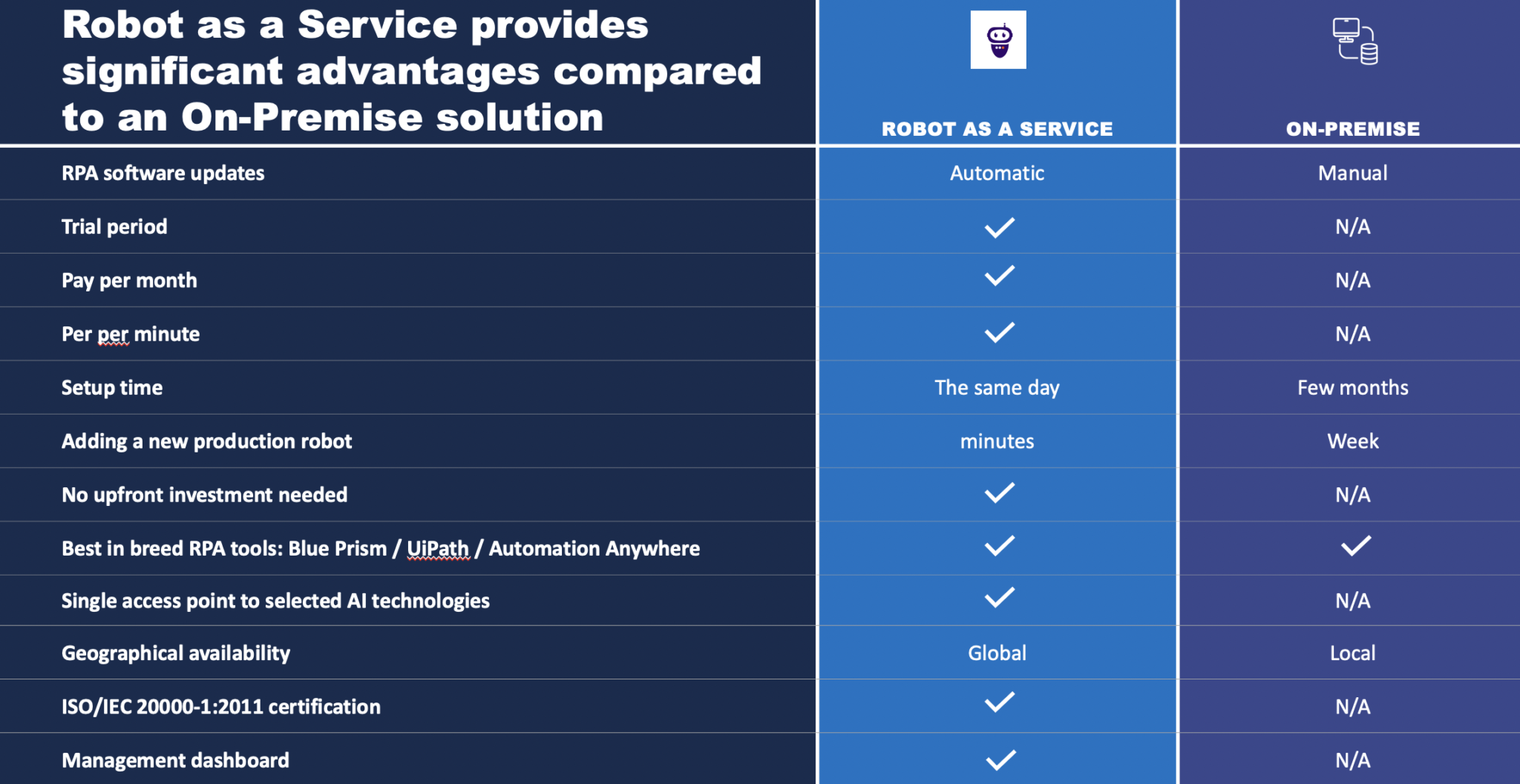 | Robot as a Service provides significant advantages compared to an On-Premise solution | ROBOT AS A SERVICE | ON-PREMISE |
|---|---|---|
| RPA software updates | Automatic | Manual |
| Trial period | ✓ | N/A |
| Pay per month | ✓ | N/A |
| Per per minute | ✓ | N/A |
| Setup time | The same day | Few months |
| Adding a new production robot | minutes | Week |
| No upfront investment needed | ✓ | N/A |
| Best in breed RPA tools: Blue Prism / UiPath / Automation Anywhere | ✓ | ✓ |
| Single access point to selected AI technologies | ✓ | N/A |
| Geographical availability | Global | Local |
| ISO/IEC 20000-1:2011 certification | ✓ | N/A |
| Management dashboard | ✓ | N/A |